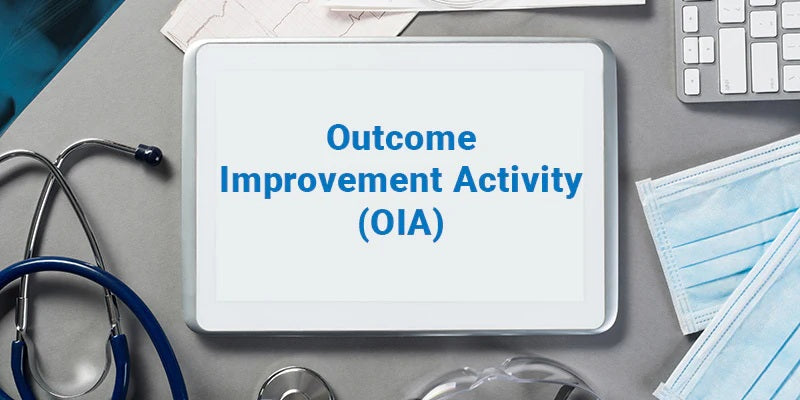 Outcome
Improvement Activity
(OIA)